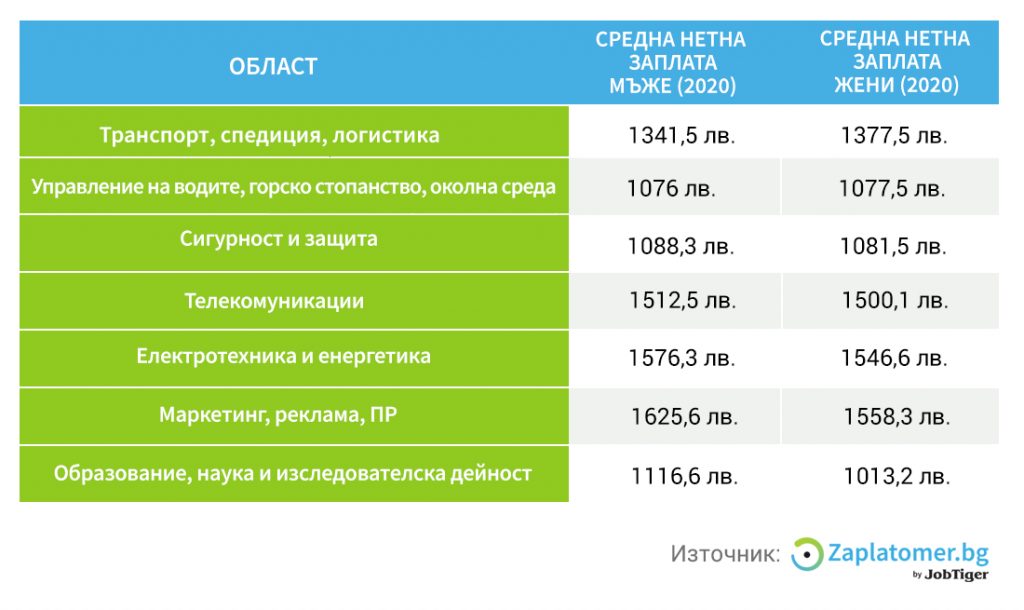 | ОБЛАСТ | СРЕДНА НЕТНА ЗАПЛАТА МЪЖЕ (2020) | СРЕДНА НЕТНА ЗАПЛАТА ЖЕНИ (2020) |
|---|---|---|
| Транспорт, спедиция, логистика | 1341,5 лв. | 1377,5 лв. |
| Управление на водите, горско стопанство, околна среда | 1076 лв. | 1077,5 лв. |
| Сигурност и защита | 1088,3 лв. | 1081,5 лв. |
| Телекомуникации | 1512,5 лв. | 1500,1 лв. |
| Електротехника и енергетика | 1576,3 лв. | 1546,6 лв. |
| Маркетинг, реклама, ПР | 1625,6 лв. | 1558,3 лв. |
| Образование, наука и изследователска дейност | 1116,6 лв. | 1013,2 лв. |

Източник: Zaplatomer.bg by JobTiger